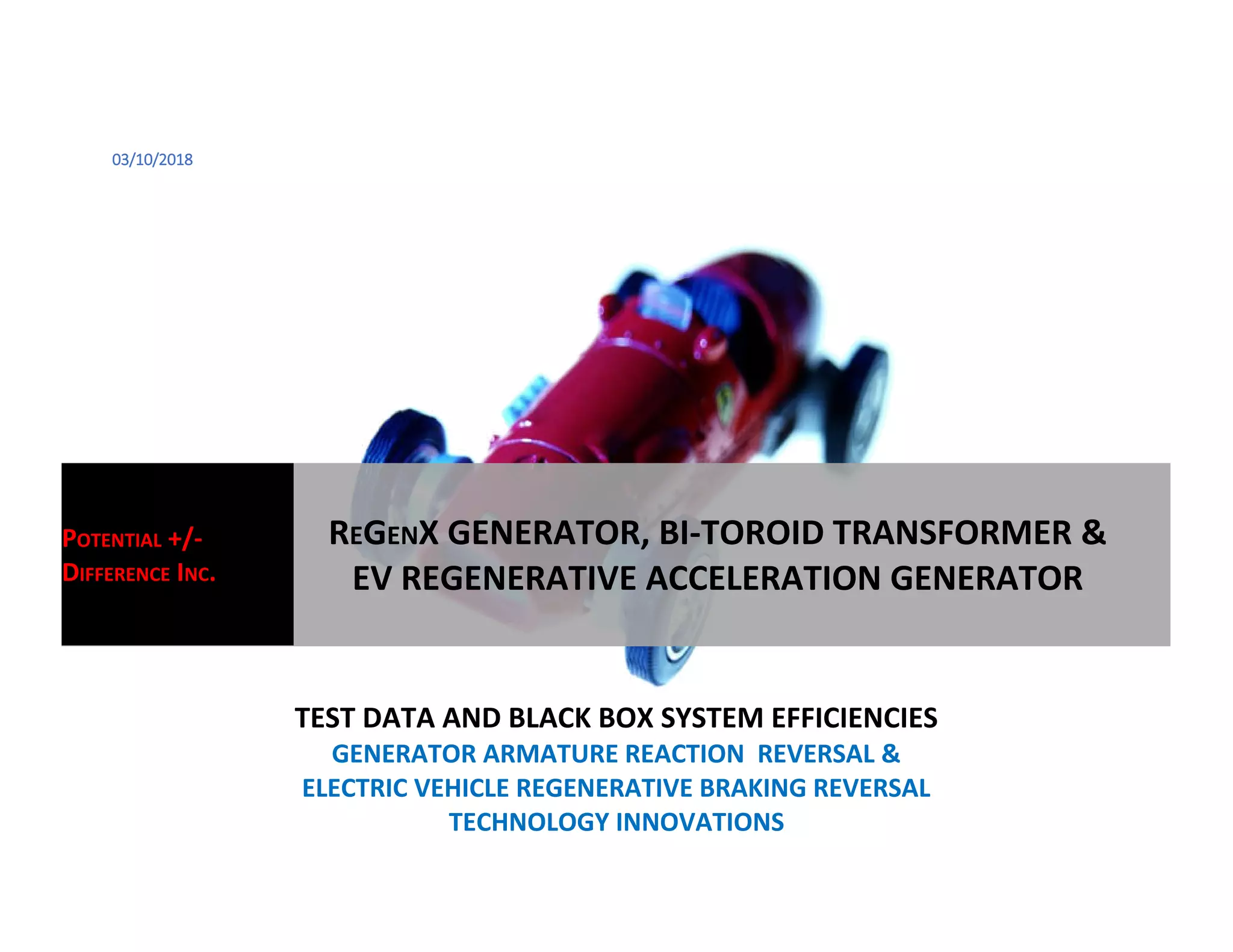 03/10/2018

POTENTIAL +/-
DIFFERENCE INC.

REGENX GENERATOR, BI-TOROID TRANSFORMER &
EV REGENERATIVE ACCELERATION GENERATOR

TEST DATA AND BLACK BOX SYSTEM EFFICIENCIES
GENERATOR ARMATURE REACTION REVERSAL &
ELECTRIC VEHICLE REGENERATIVE BRAKING REVERSAL
TECHNOLOGY INNOVATIONS